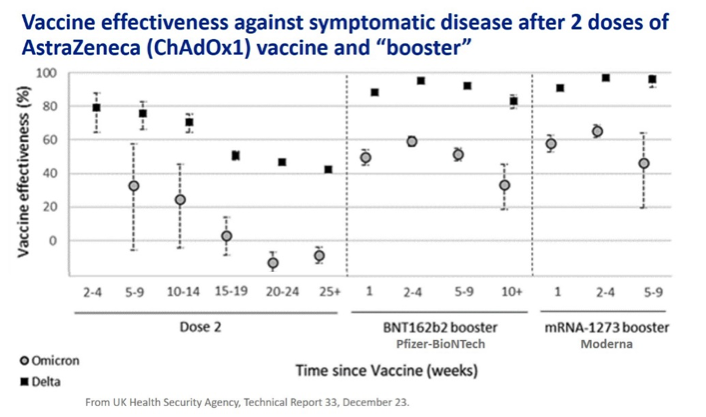 Vaccine effectiveness against symptomatic disease after 2 doses of AstraZeneca (ChAdOx1) vaccine and “booster”

Vaccine effectiveness (%)

100
80
60
40
20
0

2-4
5-9
10-14
15-19
20-24
25+
1
2-4
5-9
10+
1
2-4
5-9

Dose 2

BNT162b2 booster
Pfizer-BioNTech

mRNA-1273 booster
Moderna

Omicron
Delta

Time since Vaccine (weeks)

From UK Health Security Agency, Technical Report 33, December 23.